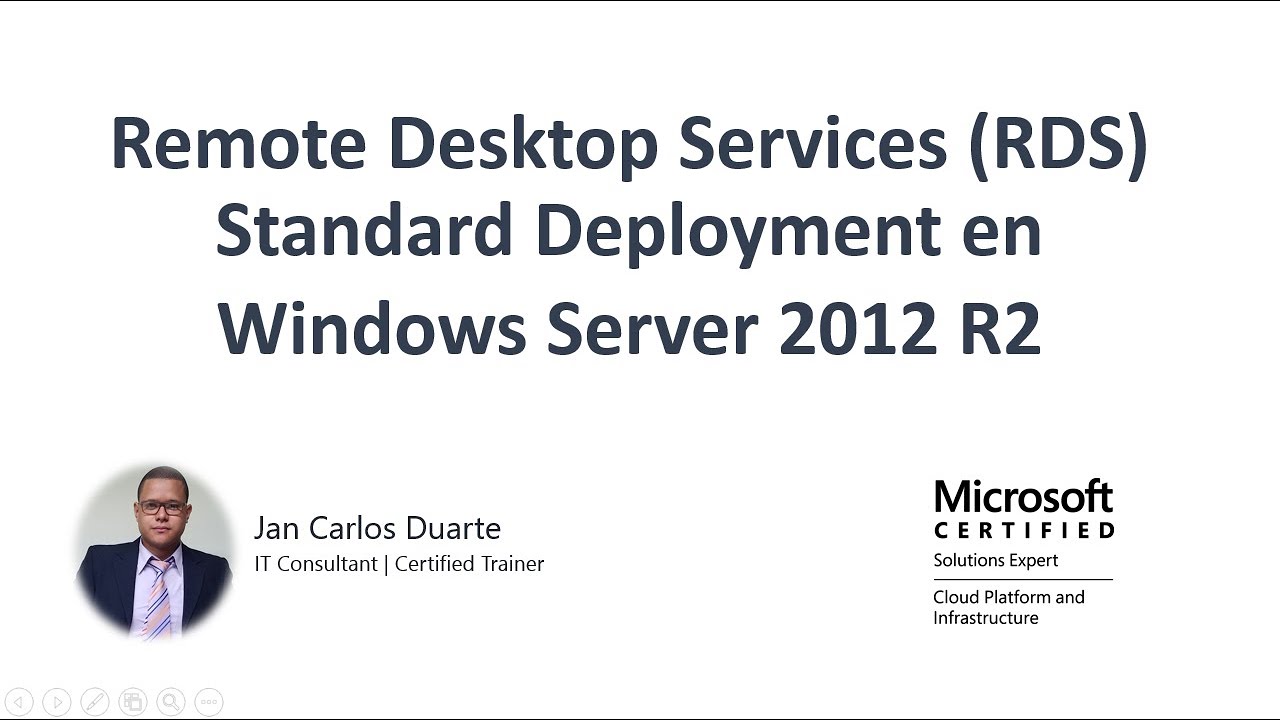 Remote Desktop Services (RDS) Standard Deployment en Windows Server 2012 R2

Jan Carlos Duarte
IT Consultant | Certified Trainer

Microsoft
CERTIFIED
Solutions Expert
Cloud Platform and Infrastructure